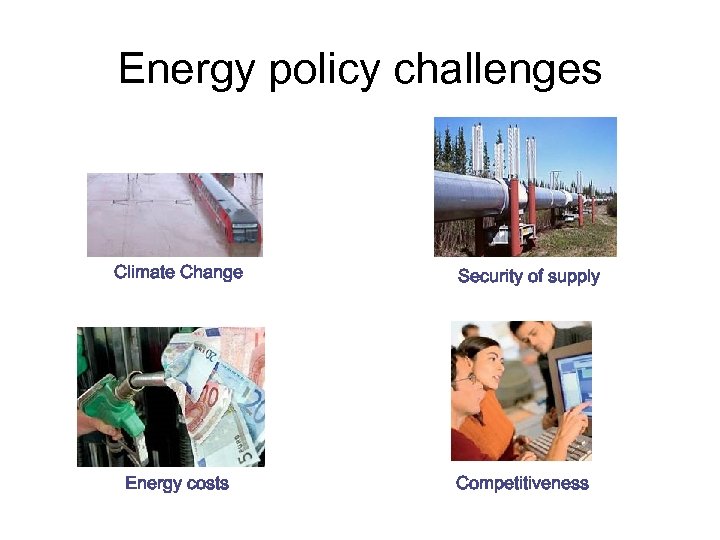 Energy policy challenges

Climate Change

Security of supply

Energy costs

Competitiveness